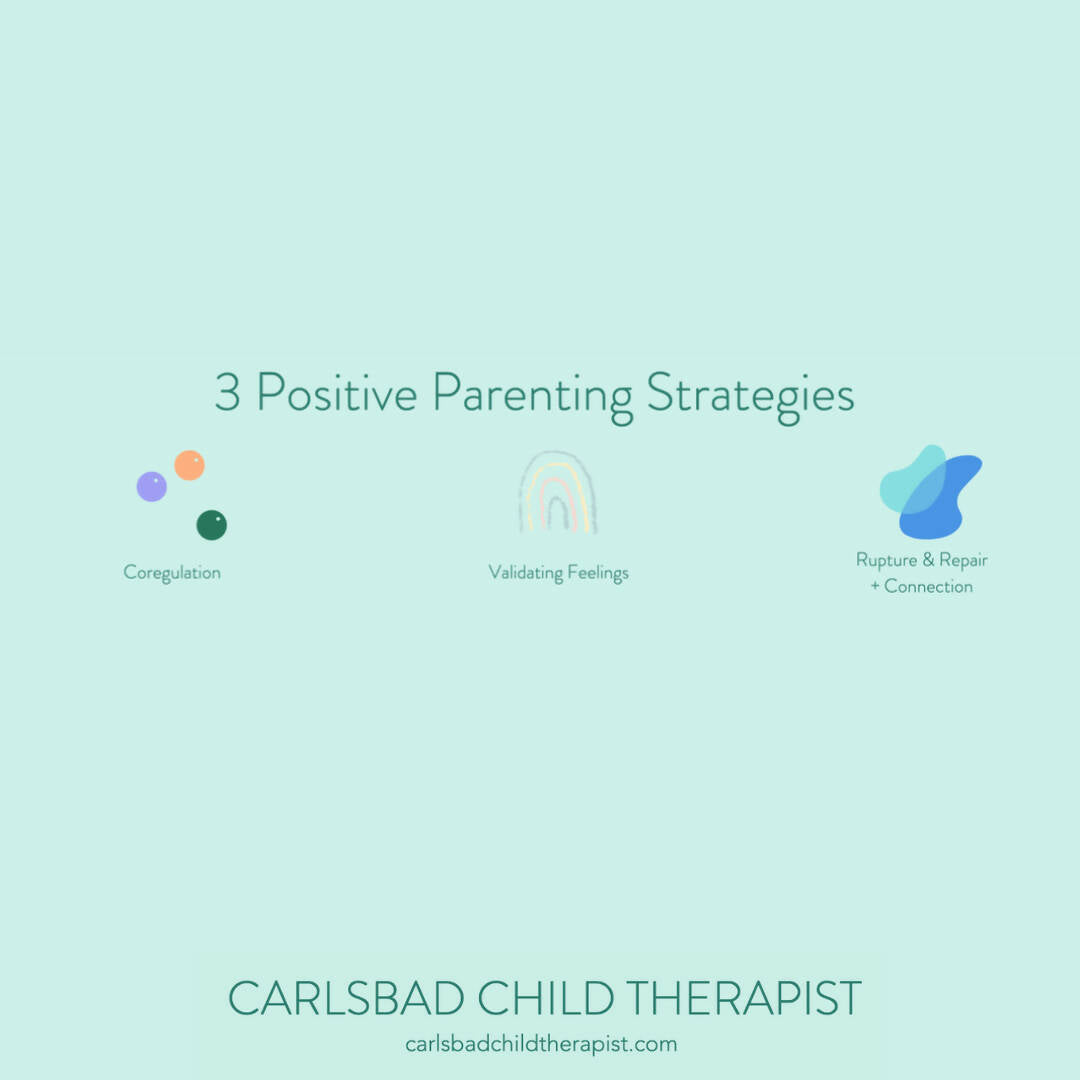 3 Positive Parenting Strategies

Coregulation

Validating Feelings

Rupture & Repair
+ Connection

CARLSBAD CHILD THERAPIST
carlsbadchildtherapist.com